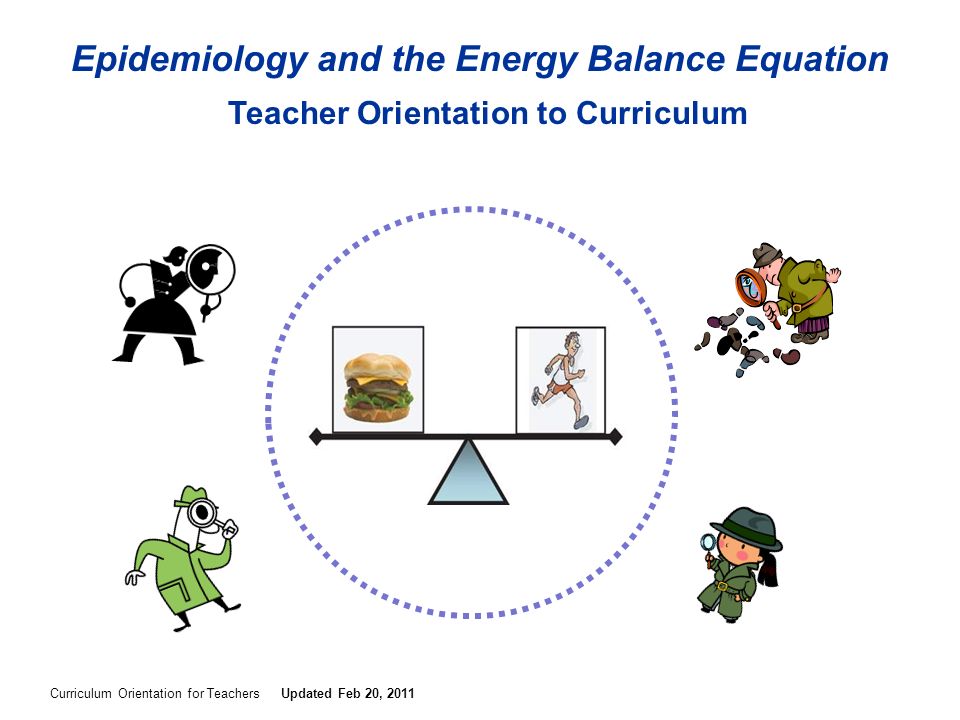 Epidemiology and the Energy Balance Equation

Teacher Orientation to Curriculum

Curriculum Orientation for Teachers Updated Feb 20, 2011